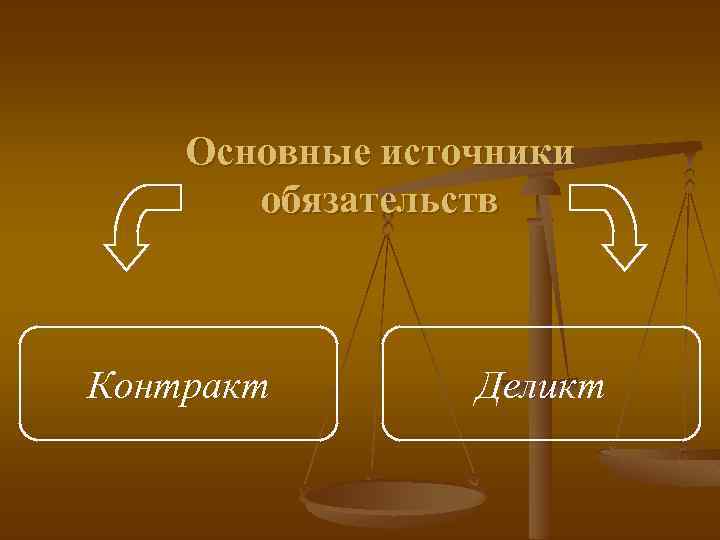 Основные источники обязательств

Контракт

Деликт